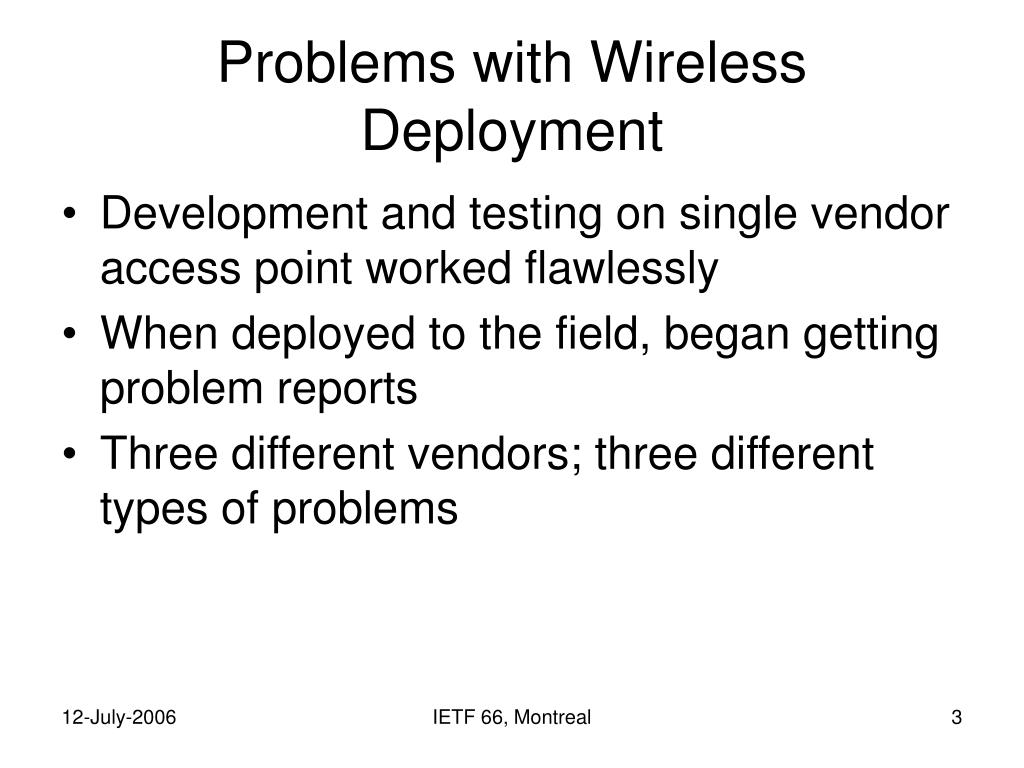 Problems with Wireless Deployment

• Development and testing on single vendor access point worked flawlessly
• When deployed to the field, began getting problem reports
• Three different vendors; three different types of problems

12-July-2006

IETF 66, Montreal

3